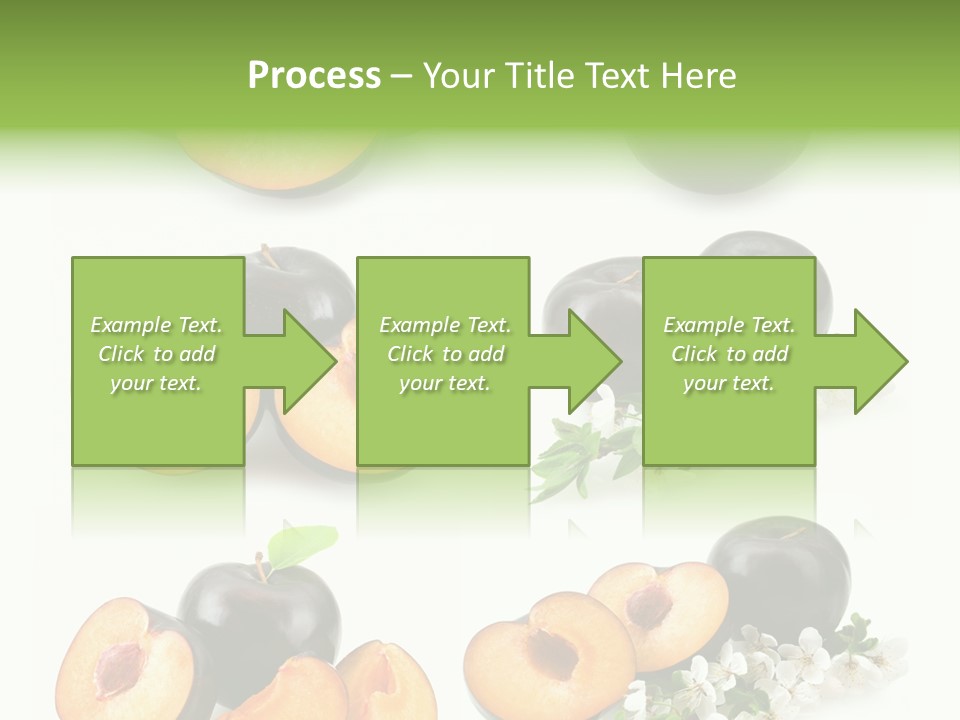 Process – Your Title Text Here

Example Text. Click to add your text.

Example Text. Click to add your text.

Example Text. Click to add your text.